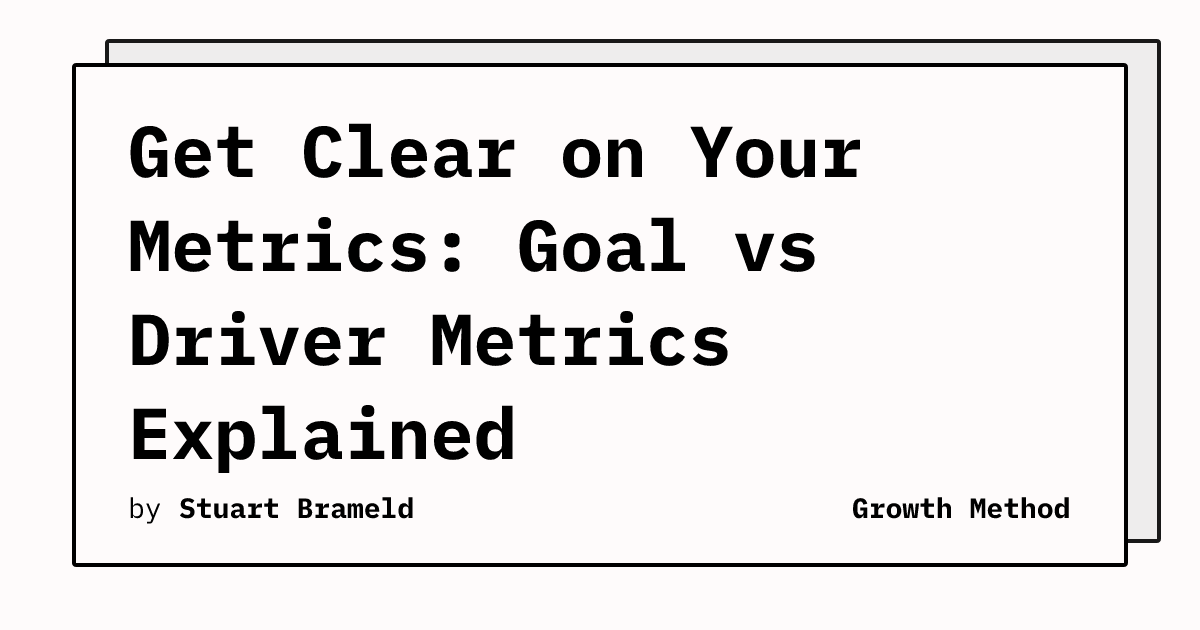 Get Clear on Your Metrics: Goal vs Driver Metrics Explained

by Stuart Brameld

Growth Method